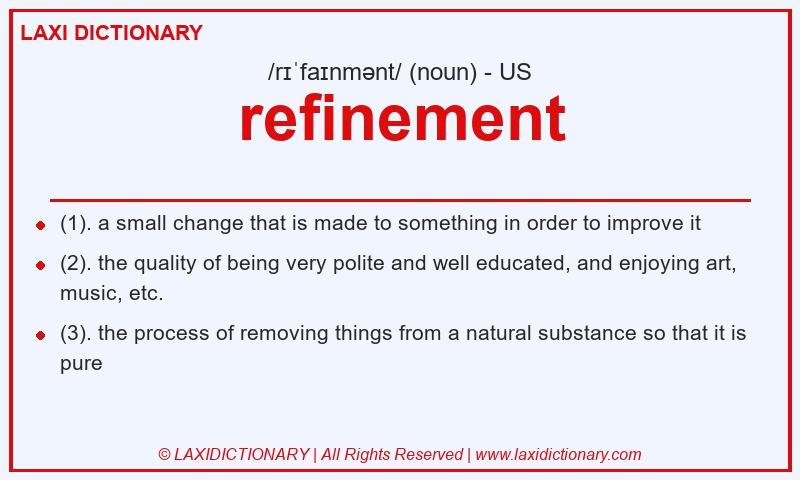 LAXI DICTIONARY

/rɪˈfaɪnmənt/ (noun) - US

refinement

- (1). a small change that is made to something in order to improve it
- (2). the quality of being very polite and well educated, and enjoying art, music, etc.
- (3). the process of removing things from a natural substance so that it is pure

© LAXIDICTIONARY | All Rights Reserved | www.laxidictionary.com